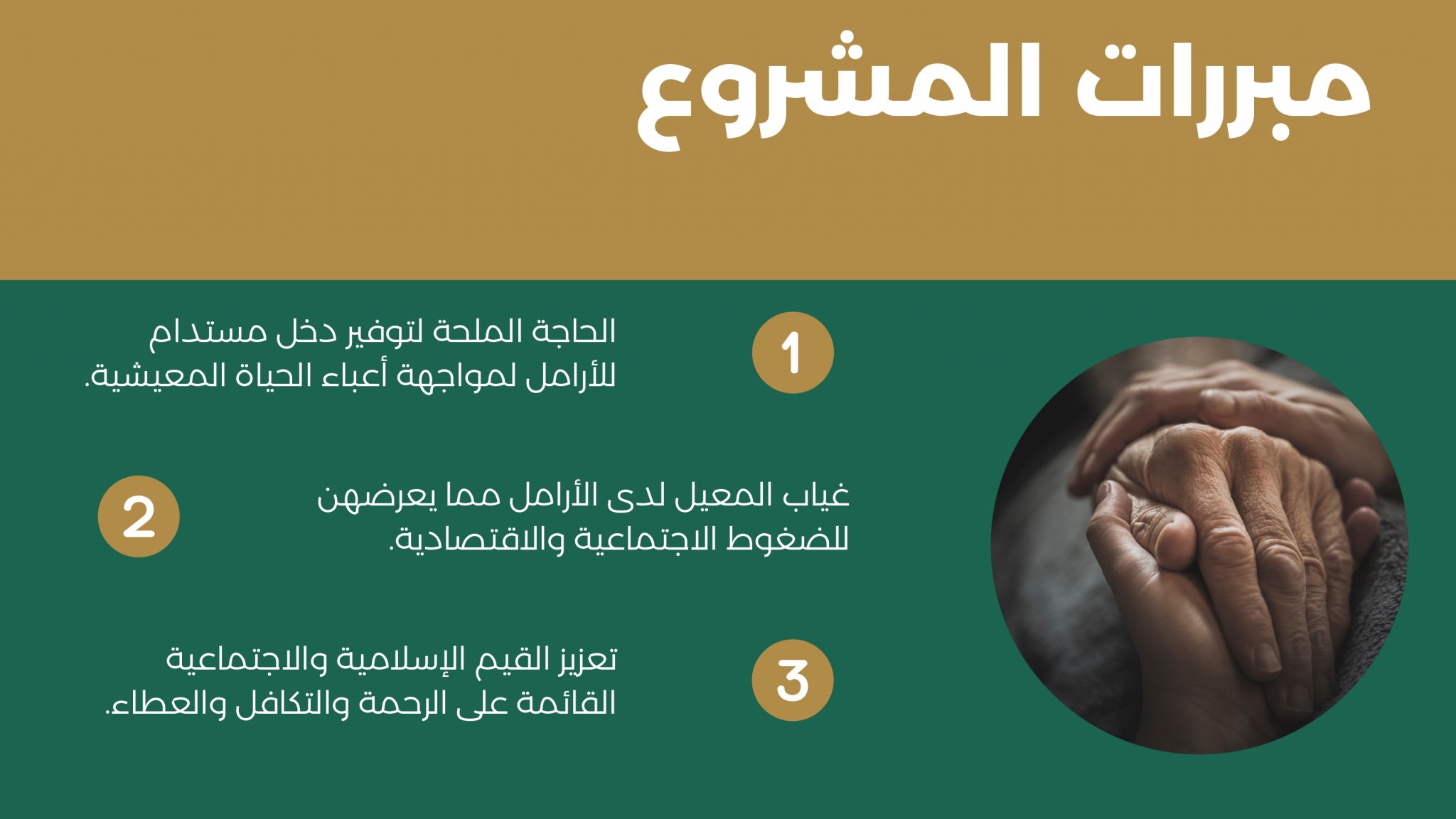 مبررات المشروع

1
الحاجة الملحة لتوفير دخل مستدام للأرامل لمواجهة أعباء الحياة المعيشية.

2
غياب المعيل لدى الأرامل مما يعرضهن للضغوط الاجتماعية والاقتصادية.

3
تعزيز القيم الإسلامية والاجتماعية القائمة على الرحمة والتكافل والعطاء.